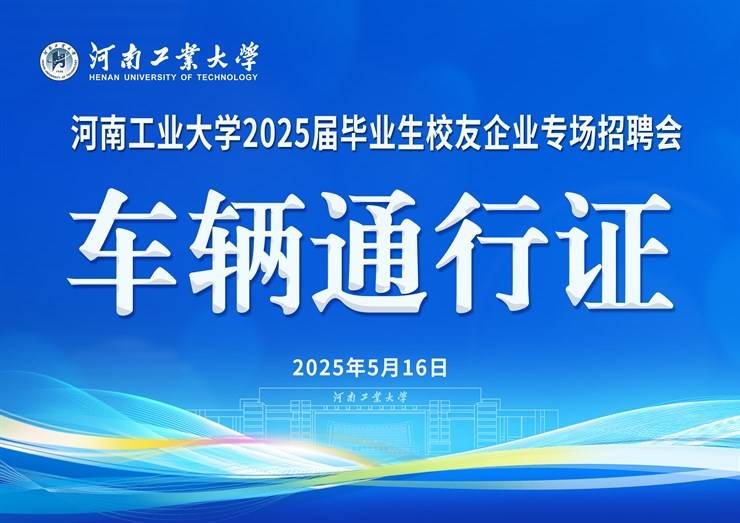 河南工業大學
HENAN UNIVERSITY OF TECHNOLOGY

河南工业大学2025届毕业生校友企业专场招聘会

车辆通行证

2025年5月16日

河南工業大學